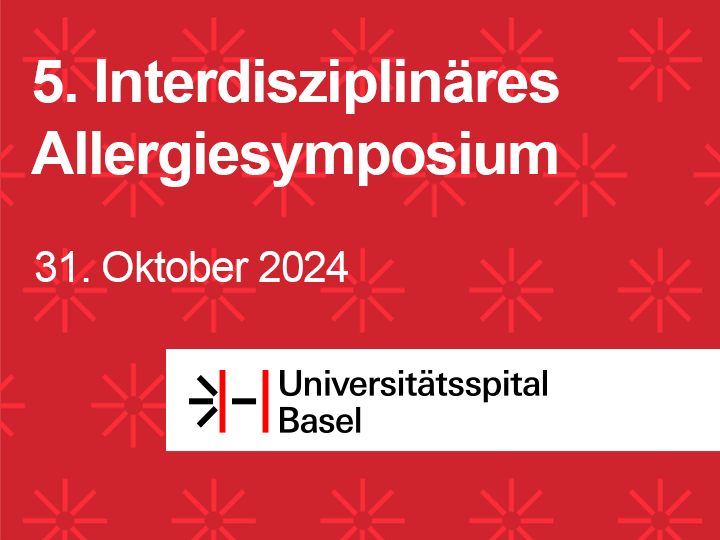 5. Interdisziplinäres Allergiesymposium

31. Oktober 2024

Universitätsspital Basel